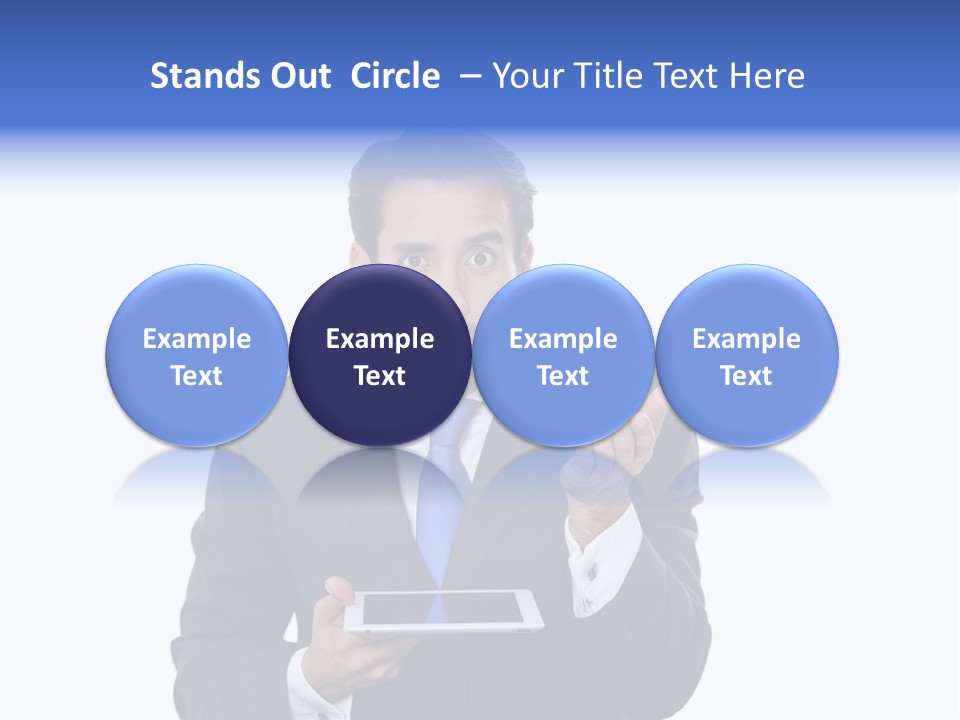 Stands Out Circle – Your Title Text Here

Example Text

Example Text

Example Text

Example Text